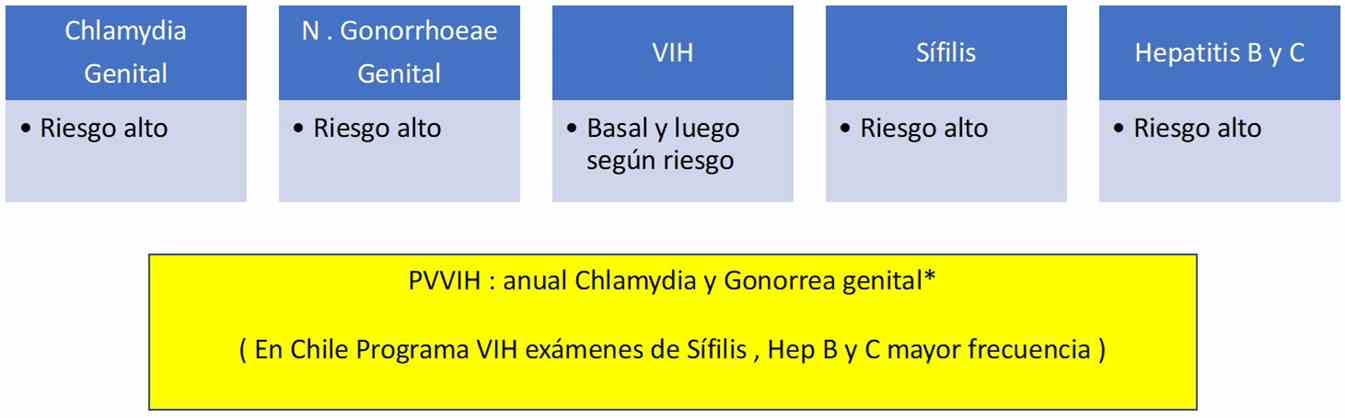 Chlamydia Genital

• Riesgo alto

N . Gonorrhoeae Genital

• Riesgo alto

VIH

• Basal y luego según riesgo

Sífilis

• Riesgo alto

Hepatitis B y C

• Riesgo alto

PVVIH : anual Chlamydia y Gonorrea genital*

( En Chile Programa VIH exámenes de Sífilis , Hep B y C mayor frecuencia )